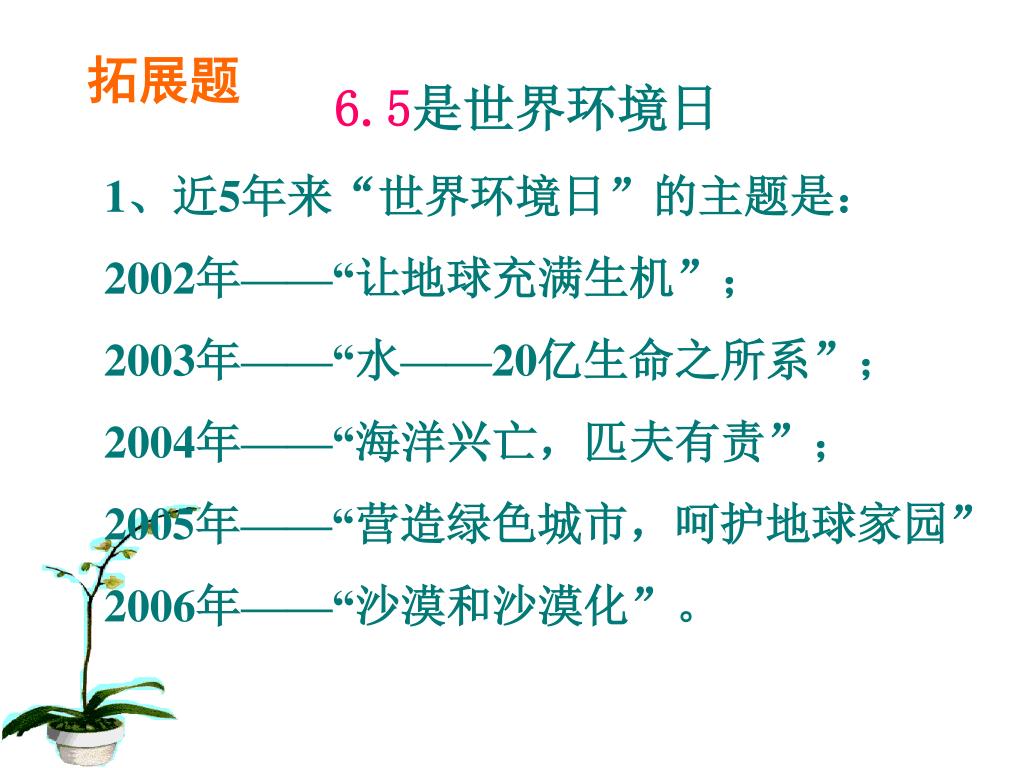 拓展题

6.5是世界环境日

1、近5年来“世界环境日”的主题是：

2002年——“让地球充满生机”；

2003年——“水——20亿生命之所系”；

2004年——“海洋兴亡，匹夫有责”；

2005年——“营造绿色城市，呵护地球家园”

2006年——“沙漠和沙漠化”。